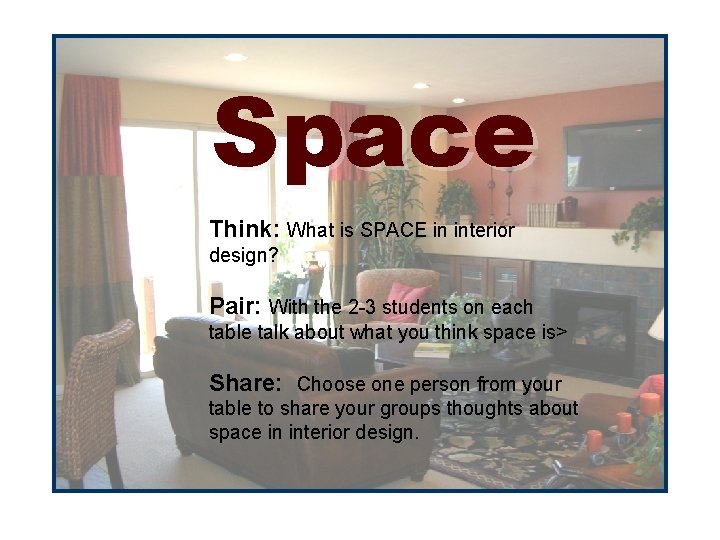 Space

Think: What is SPACE in interior design?

Pair: With the 2-3 students on each table talk about what you think space is>

Share: Choose one person from your table to share your groups thoughts about space in interior design.